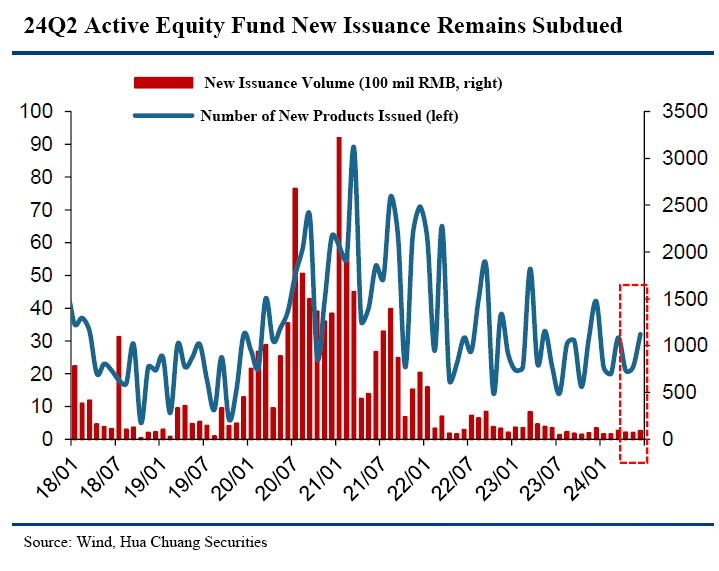 24Q2 Active Equity Fund New Issuance Remains Subdued

New Issuance Volume (100 mil RMB, right)

Number of New Products Issued (left)

100
90
80
70
60
50
40
30
20
10
0

3500
3000
2500
2000
1500
1000
500
0

18/01
18/07
19/01
19/07
20/01
20/07
21/01
21/07
22/01
22/07
23/01
23/07
24/01

Source: Wind, Hua Chuang Securities